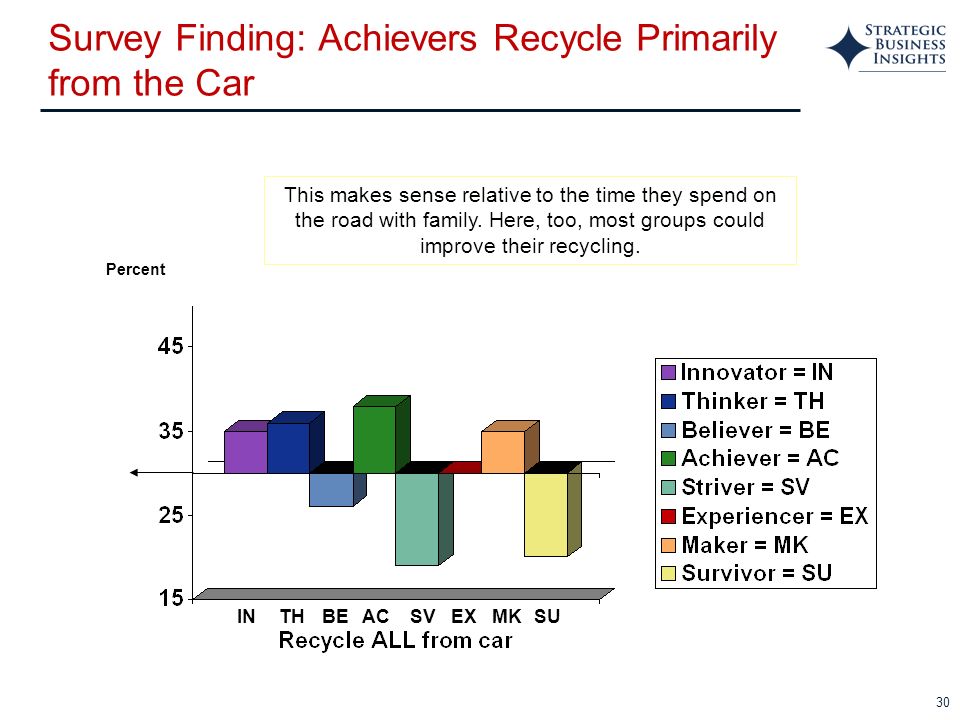 Survey Finding: Achievers Recycle Primarily from the Car

STRATEGIC BUSINESS INSIGHTS

This makes sense relative to the time they spend on the road with family. Here, too, most groups could improve their recycling.

Percent

45
35
25
15

IN TH BE AC SV EX MK SU
Recycle ALL from car

Innovator = IN
Thinker = TH
Believer = BE
Achiever = AC
Striver = SV
Experiencer = EX
Maker = MK
Survivor = SU

30